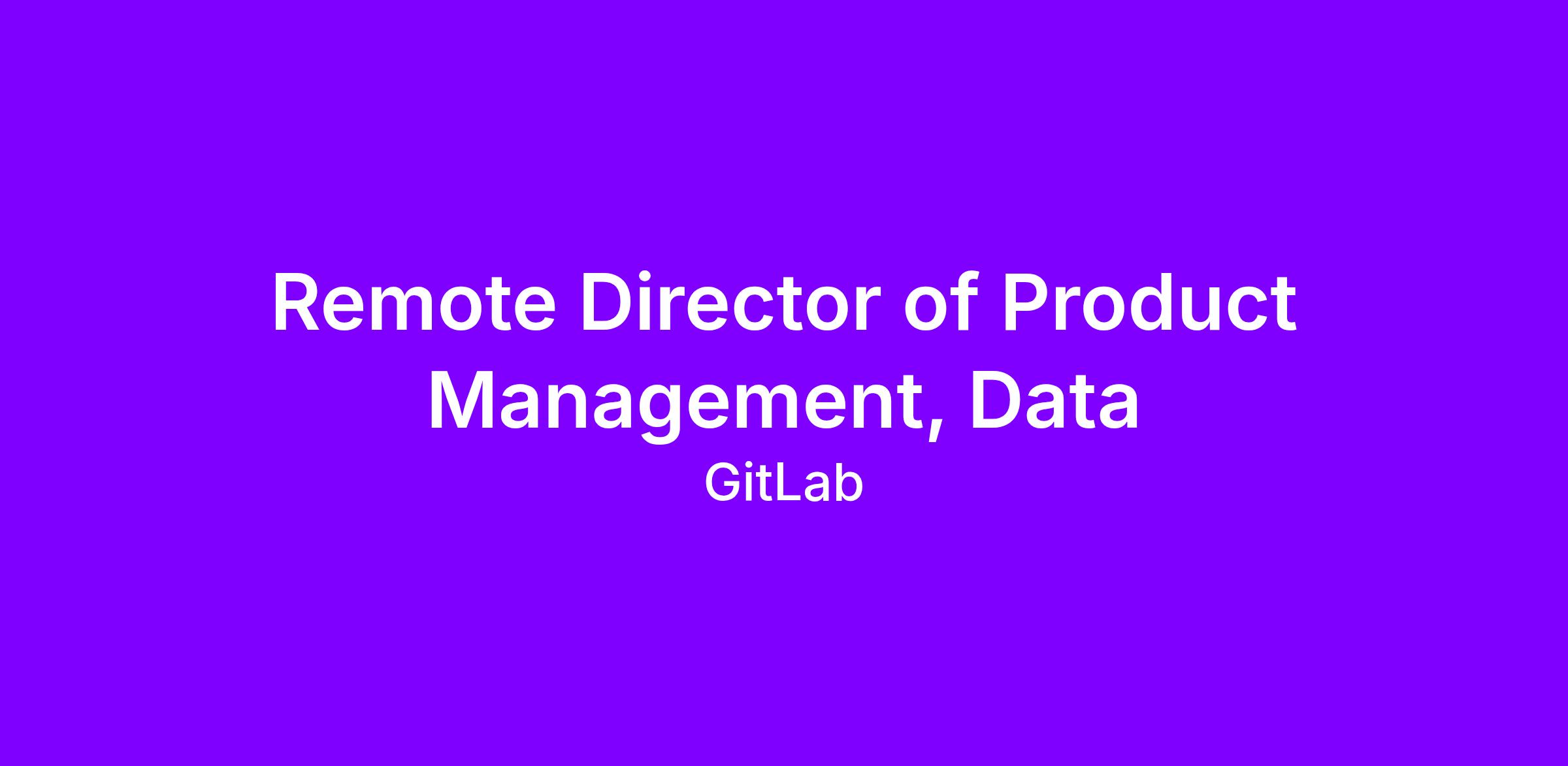 Remote Director of Product Management, Data

GitLab